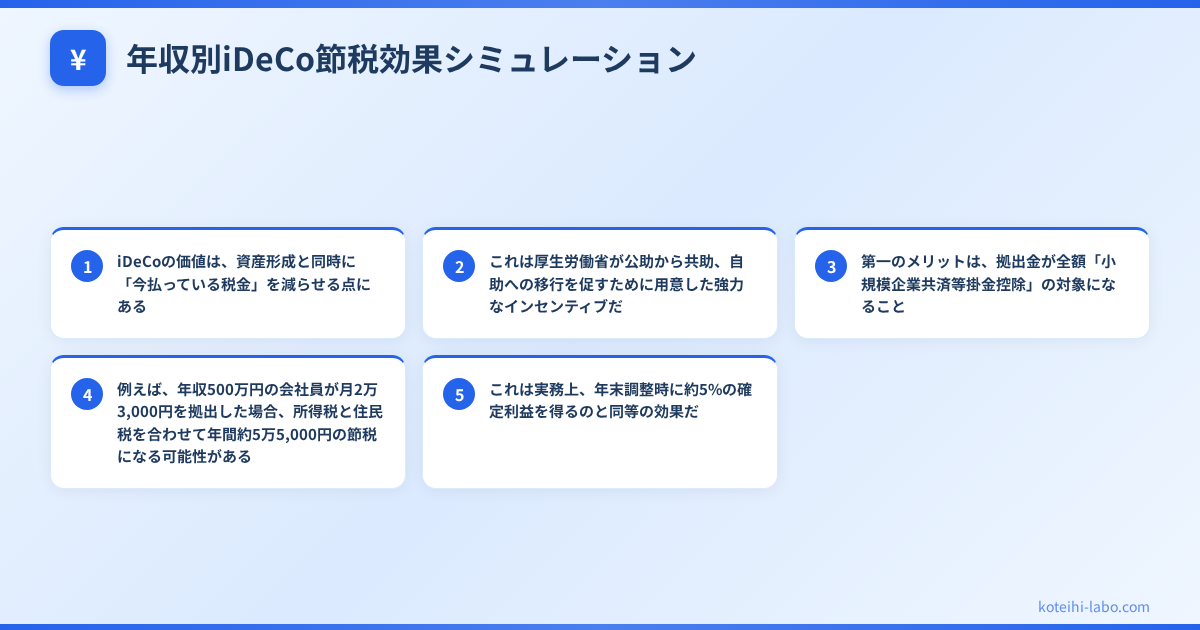 ¥

年収別iDeCo節税効果シミュレーション

1
iDeCoの価値は、資産形成と同時に「今払っている税金」を減らせる点にある

2
これは厚生労働省が公助から共助、自助への移行を促すために用意した強力なインセンティブだ

3
第一のメリットは、拠出金が全額「小規模企業共済等掛金控除」の対象になること

4
例えば、年収500万円の会社員が月2万3,000円を拠出した場合、所得税と住民税を合わせて年間約5万5,000円の節税になる可能性がある

5
これは実務上、年末調整時に約5%の確定利益を得るのと同等の効果だ

koteihi-labo.com